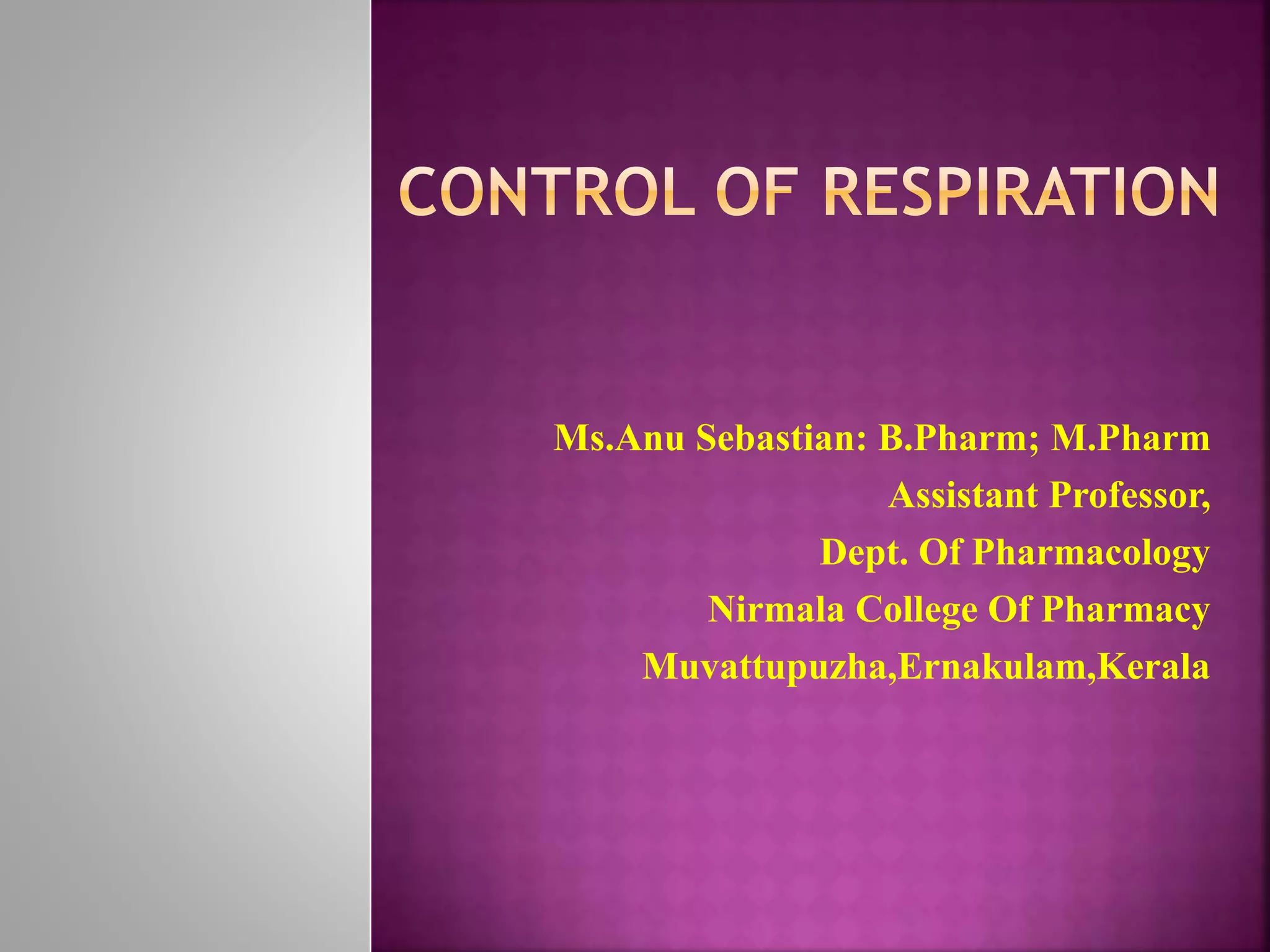 CONTROL OF RESPIRATION

Ms.Anu Sebastian: B.Pharm; M.Pharm
Assistant Professor,
Dept. Of Pharmacology
Nirmala College Of Pharmacy
Muvattupuzha,Ernakulam,Kerala